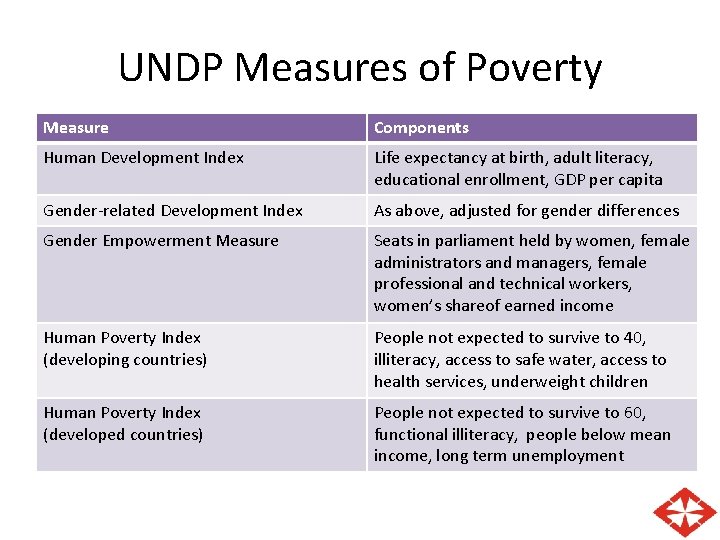 UNDP Measures of Poverty

| Measure | Components |
|---|---|
| Human Development Index | Life expectancy at birth, adult literacy, educational enrollment, GDP per capita |
| Gender-related Development Index | As above, adjusted for gender differences |
| Gender Empowerment Measure | Seats in parliament held by women, female administrators and managers, female professional and technical workers, women's shareof earned income |
| Human Poverty Index (developing countries) | People not expected to survive to 40, illiteracy, access to safe water, access to health services, underweight children |
| Human Poverty Index (developed countries) | People not expected to survive to 60, functional illiteracy, people below mean income, long term unemployment |